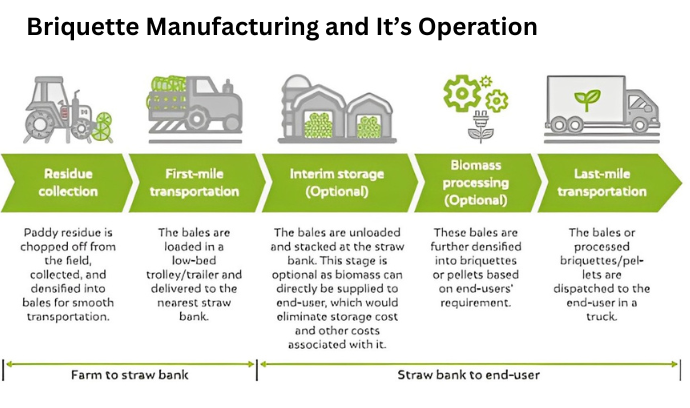 Briquette Manufacturing and It's Operation

Residue collection

First-mile transportation

Interim storage (Optional)

Biomass processing (Optional)

Last-mile transportation

Paddy residue is chopped off from the field, collected, and densified into bales for smooth transportation.

The bales are loaded in a low-bed trolley/trailer and delivered to the nearest straw bank.

The bales are unloaded and stacked at the straw bank. This stage is optional as biomass can directly be supplied to end-user, which would eliminate storage cost and other costs associated with it.

These bales are further densified into briquettes or pellets based on end-users' requirement.

The bales or processed briquettes/pellets are dispatched to the end-user in a truck.

Farm to straw bank

Straw bank to end-user